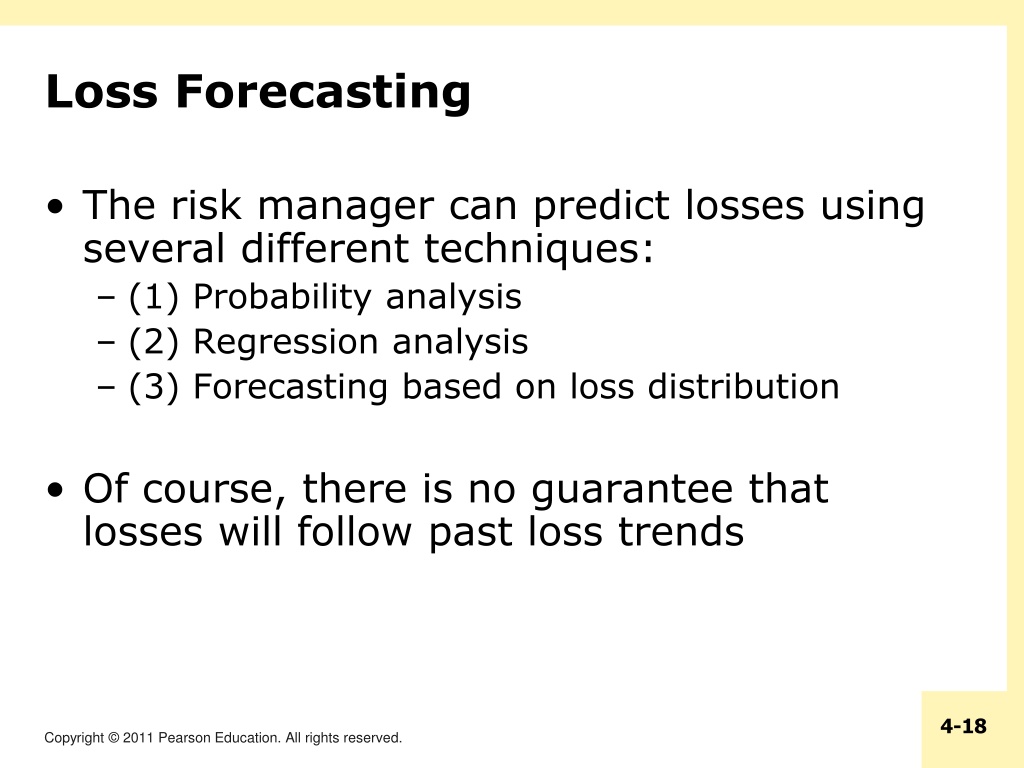 Loss Forecasting

• The risk manager can predict losses using several different techniques:
– (1) Probability analysis
– (2) Regression analysis
– (3) Forecasting based on loss distribution

• Of course, there is no guarantee that losses will follow past loss trends

Copyright © 2011 Pearson Education. All rights reserved.

4-18